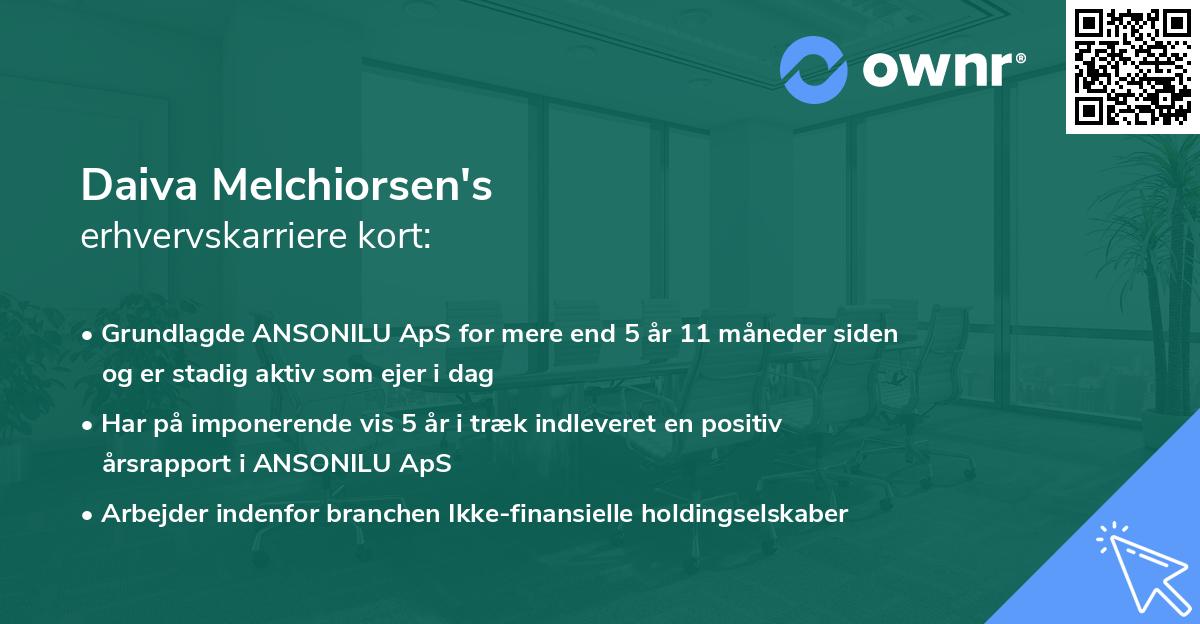 ownr®

Daiva Melchiorsen's
erhvervskarriere kort:

• Grundlagde ANSONILU ApS for mere end 5 år 11 måneder siden og er stadig aktiv som ejer i dag

• Har på imponerende vis 5 år i træk indleveret en positiv årsrapport i ANSONILU ApS

• Arbejder indenfor branchen Ikke-finansielle holdingselskaber